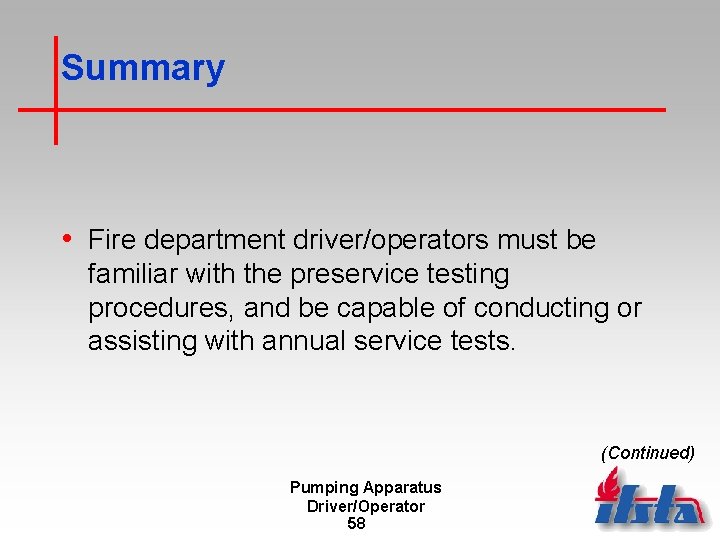 Summary

• Fire department driver/operators must be familiar with the preservice testing procedures, and be capable of conducting or assisting with annual service tests.

(Continued)

Pumping Apparatus Driver/Operator
58

ifsta